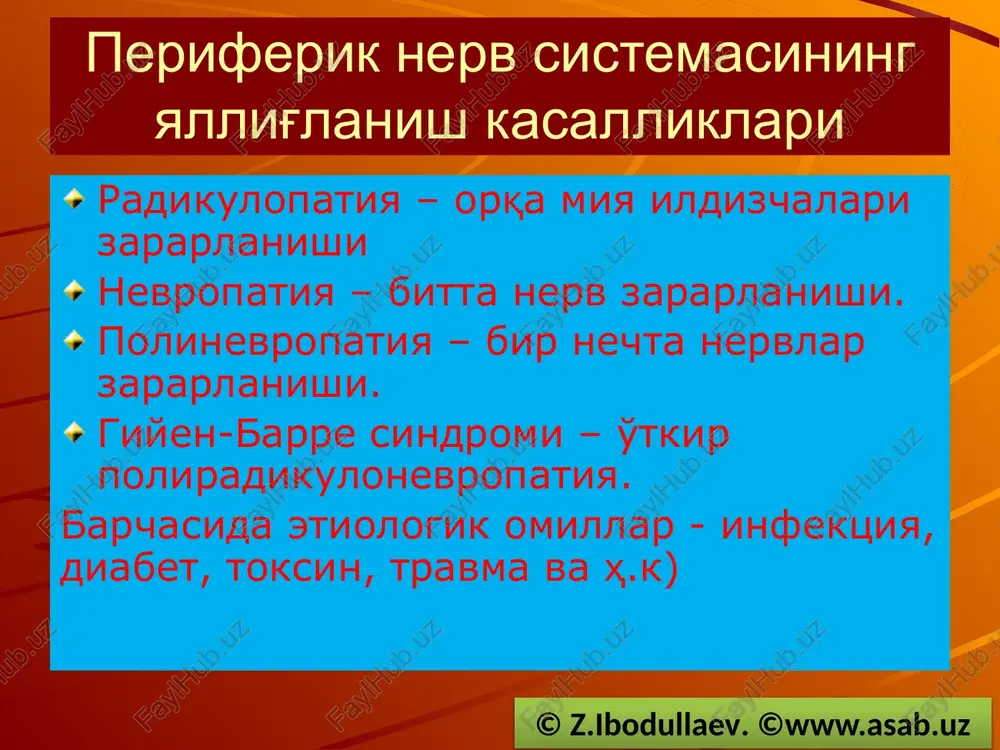 Периферик нерв системасининг яллиғланиш касалликлари

Радикулопатия – орқа мия илдизчалари зарарланиши

Невропатия – битта нерв зарарланиши.

Полиневропатия – бир нечта нервлар зарарланиши.

Гийен-Барре синдроми – ўткир полирадикулоневропатия.

Барчасида этиологик омиллар - инфекция, диабет, токсин, травма ва ҳ.к)

© Z.Ibodullaev. ©www.asab.uz

FaylHub.uz